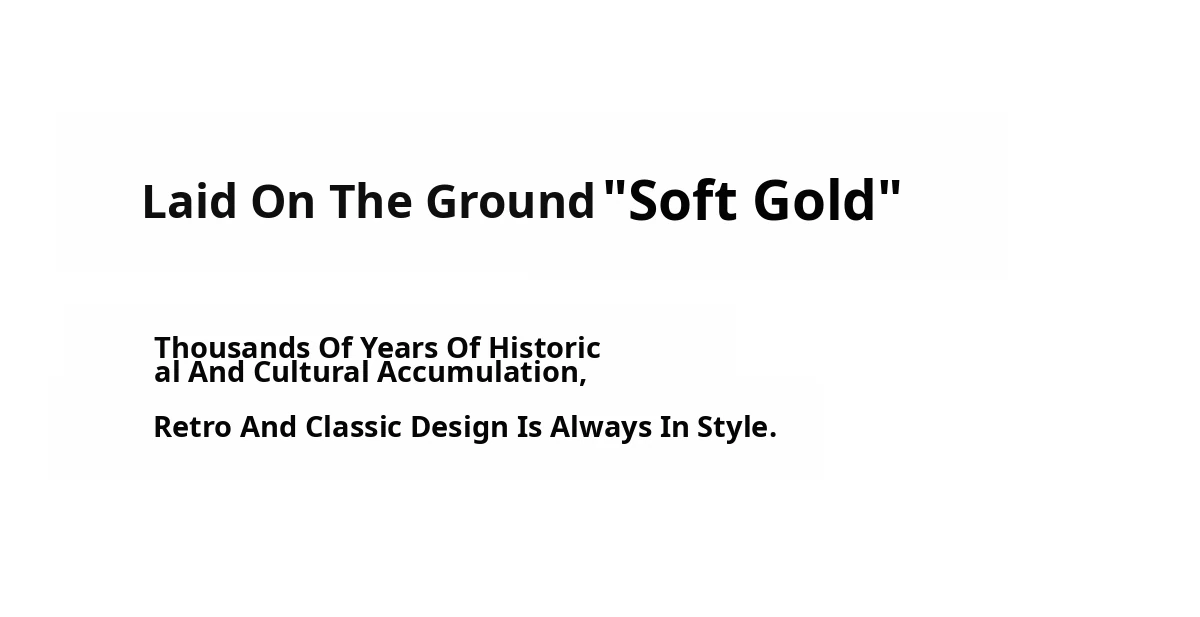 Laid On The Ground "Soft Gold"

Thousands Of Years Of Historical And Cultural Accumulation,

Retro And Classic Design Is Always In Style.